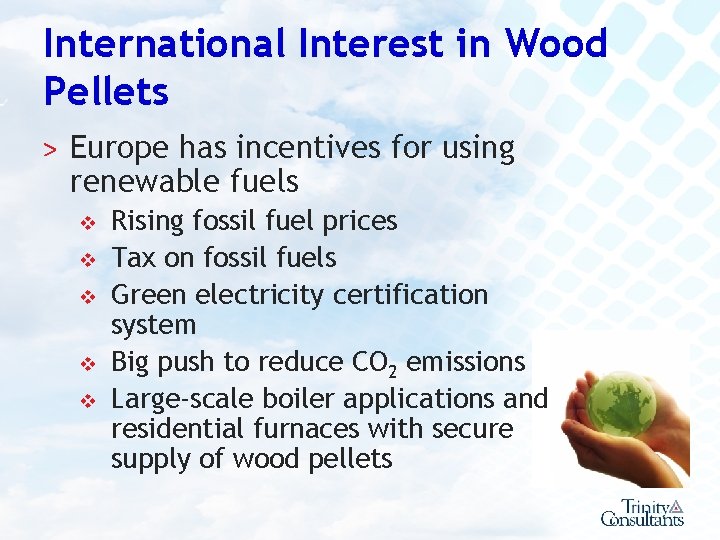 International Interest in Wood Pellets

> Europe has incentives for using renewable fuels
❖ Rising fossil fuel prices
❖ Tax on fossil fuels
❖ Green electricity certification system
❖ Big push to reduce $CO_2$ emissions
❖ Large-scale boiler applications and residential furnaces with secure supply of wood pellets

Trinity Consultants